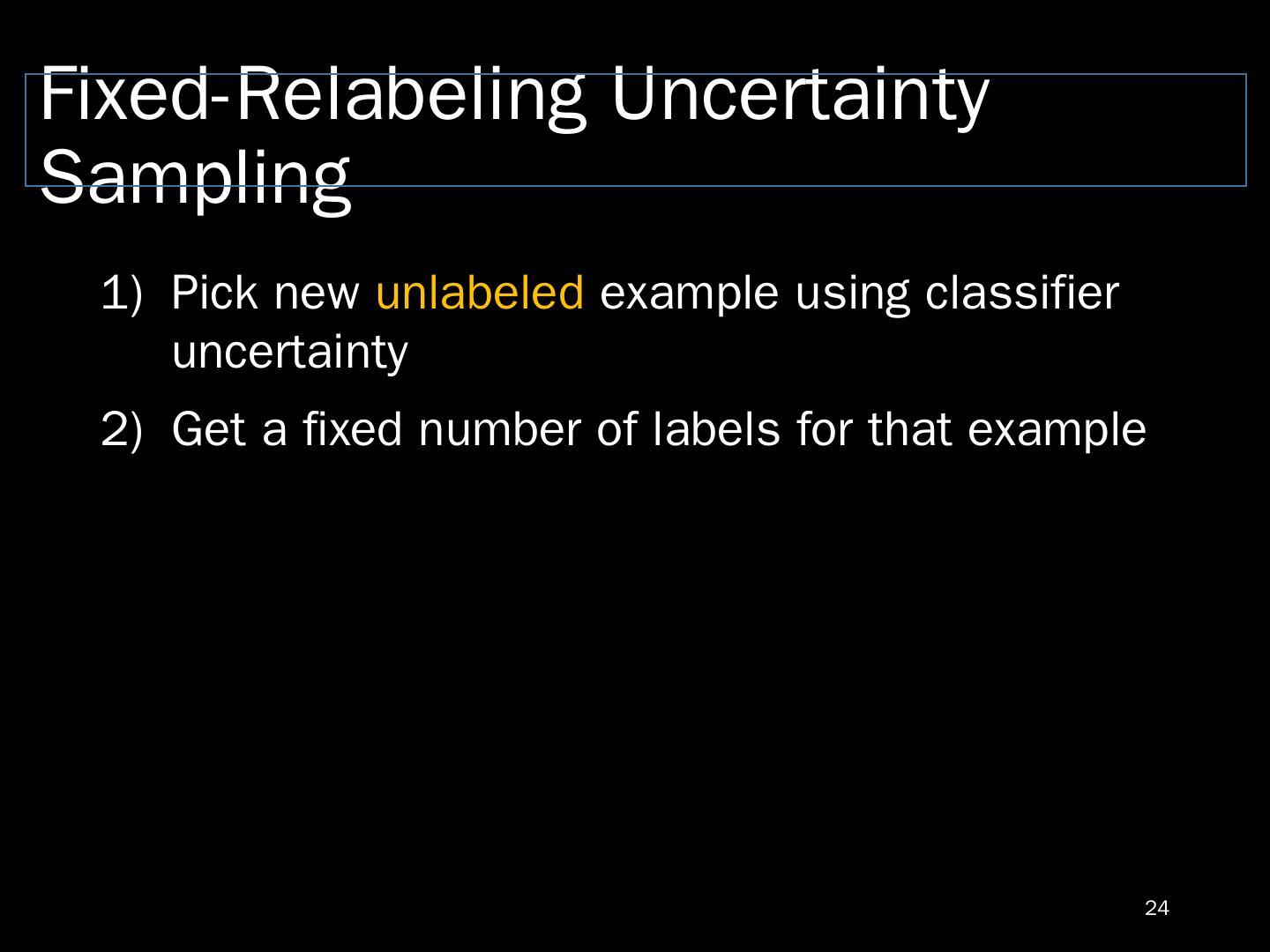 Fixed-Relabeling Uncertainty Sampling

1) Pick new unlabeled example using classifier uncertainty

2) Get a fixed number of labels for that example

24